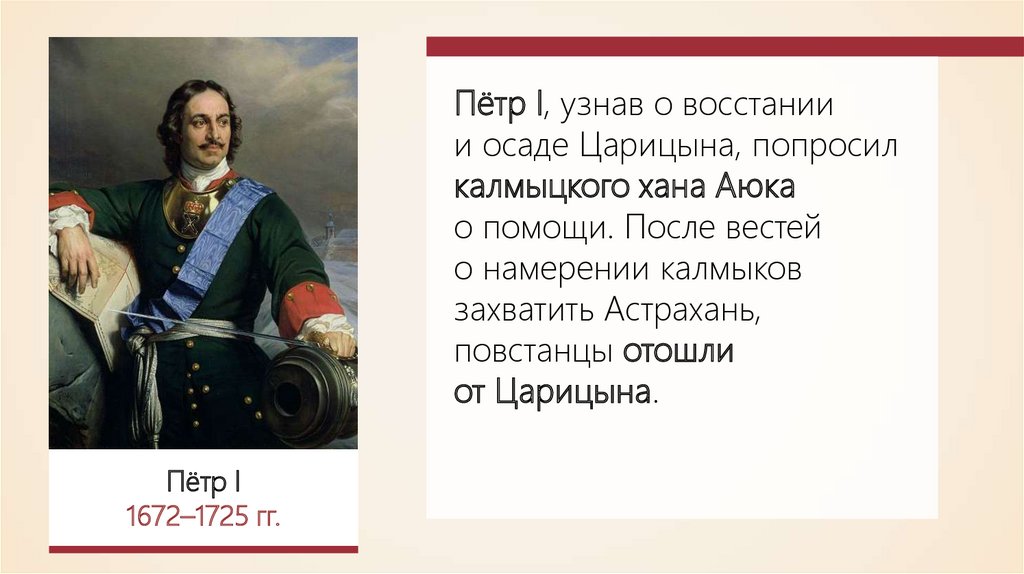 Пётр I
1672–1725 гг.

Пётр I, узнав о восстании и осаде Царицына, попросил калмыцкого хана Аюка о помощи. После вестей о намерении калмыков захватить Астрахань, повстанцы отошли от Царицына.